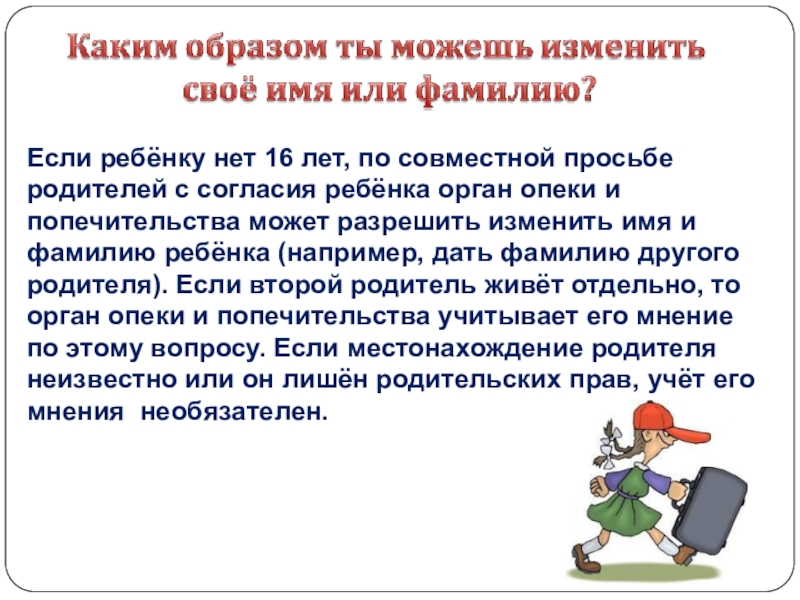 Каким образом ты можешь изменить своё имя или фамилию?

Если ребёнку нет 16 лет, по совместной просьбе родителей с согласия ребёнка орган опеки и попечительства может разрешить изменить имя и фамилию ребёнка (например, дать фамилию другого родителя). Если второй родитель живёт отдельно, то орган опеки и попечительства учитывает его мнение по этому вопросу. Если местонахождение родителя неизвестно или он лишён родительских прав, учёт его мнения необязателен.